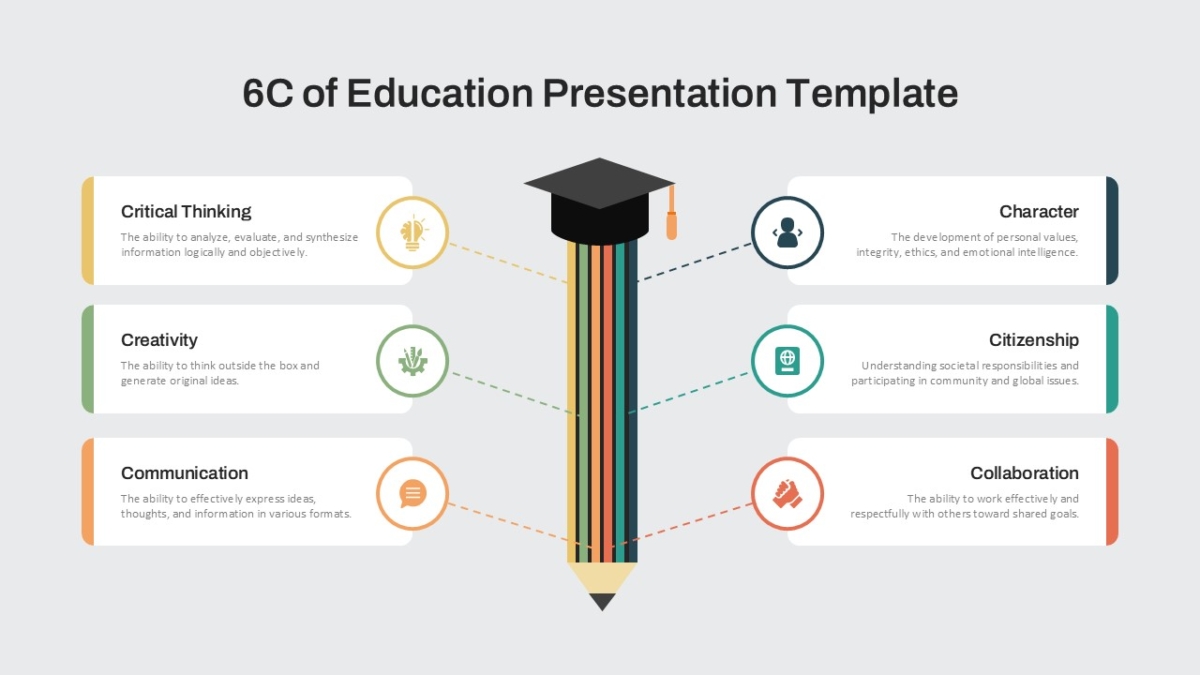 6C of Education Presentation Template

Critical Thinking

The ability to analyze, evaluate, and synthesize information logically and objectively.

Creativity

The ability to think outside the box and generate original ideas.

Communication

The ability to effectively express ideas, thoughts, and information in various formats.

Character

The development of personal values, integrity, ethics, and emotional intelligence.

Citizenship

Understanding societal responsibilities and participating in community and global issues.

Collaboration

The ability to work effectively and respectfully with others toward shared goals.